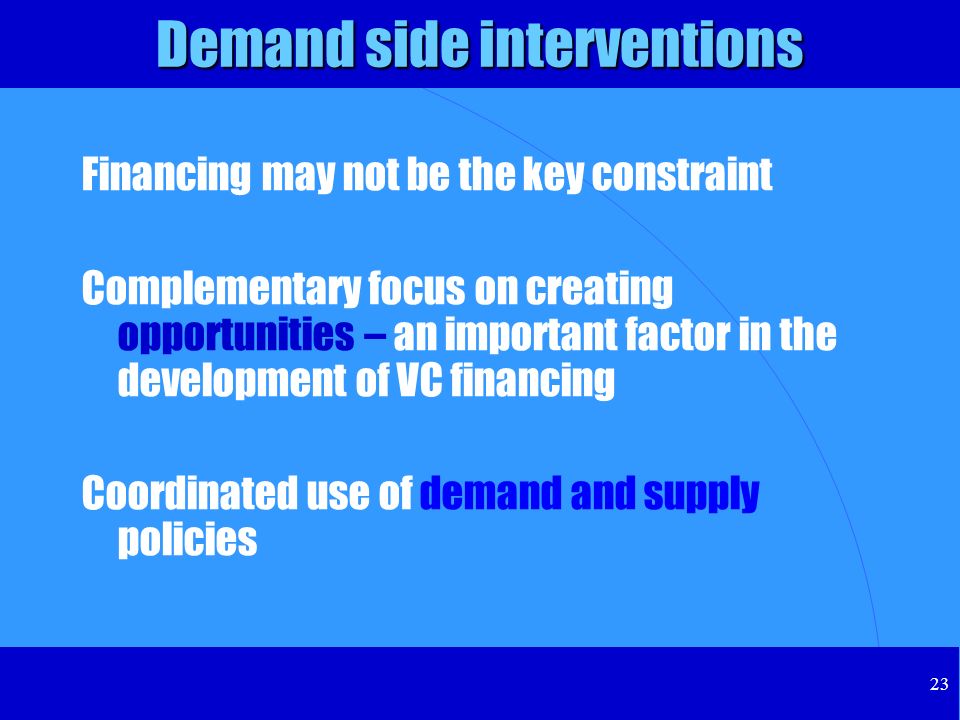 Demand side interventions

Financing may not be the key constraint

Complementary focus on creating opportunities – an important factor in the development of VC financing

Coordinated use of demand and supply policies

23